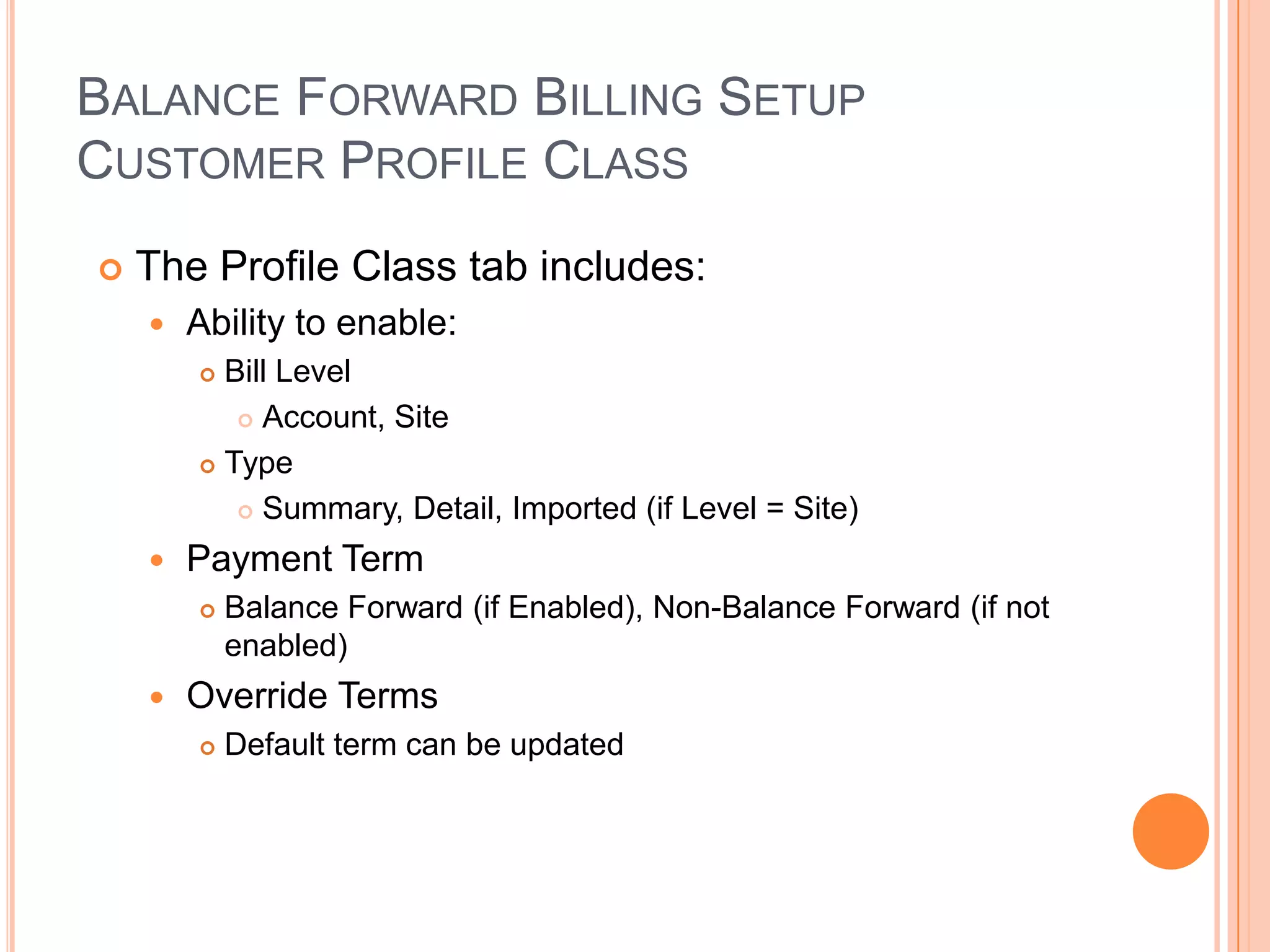 BALANCE FORWARD BILLING SETUP
CUSTOMER PROFILE CLASS

The Profile Class tab includes:
Ability to enable:
Bill Level
Account, Site
Type
Summary, Detail, Imported (if Level = Site)
Payment Term
Balance Forward (if Enabled), Non-Balance Forward (if not enabled)
Override Terms
Default term can be updated